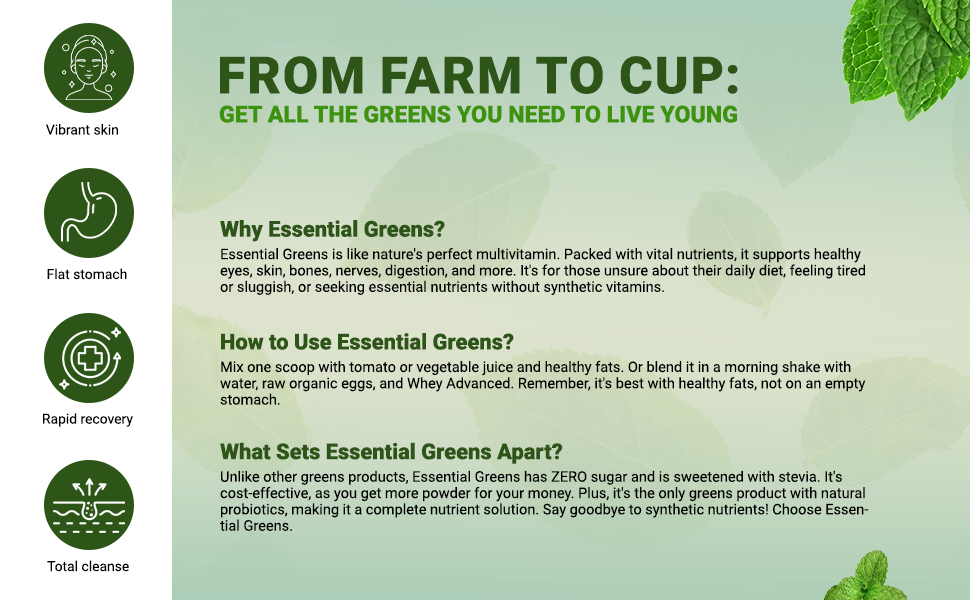 Vibrant skin

Flat stomach

Rapid recovery

Total cleanse

FROM FARM TO CUP:
GET ALL THE GREENS YOU NEED TO LIVE YOUNG

Why Essential Greens?
Essential Greens is like nature's perfect multivitamin. Packed with vital nutrients, it supports healthy eyes, skin, bones, nerves, digestion, and more. It's for those unsure about their daily diet, feeling tired or sluggish, or seeking essential nutrients without synthetic vitamins.

How to Use Essential Greens?
Mix one scoop with tomato or vegetable juice and healthy fats. Or blend it in a morning shake with water, raw organic eggs, and Whey Advanced. Remember, it's best with healthy fats, not on an empty stomach.

What Sets Essential Greens Apart?
Unlike other greens products, Essential Greens has ZERO sugar and is sweetened with stevia. It's cost-effective, as you get more powder for your money. Plus, it's the only greens product with natural probiotics, making it a complete nutrient solution. Say goodbye to synthetic nutrients! Choose Essential Greens.